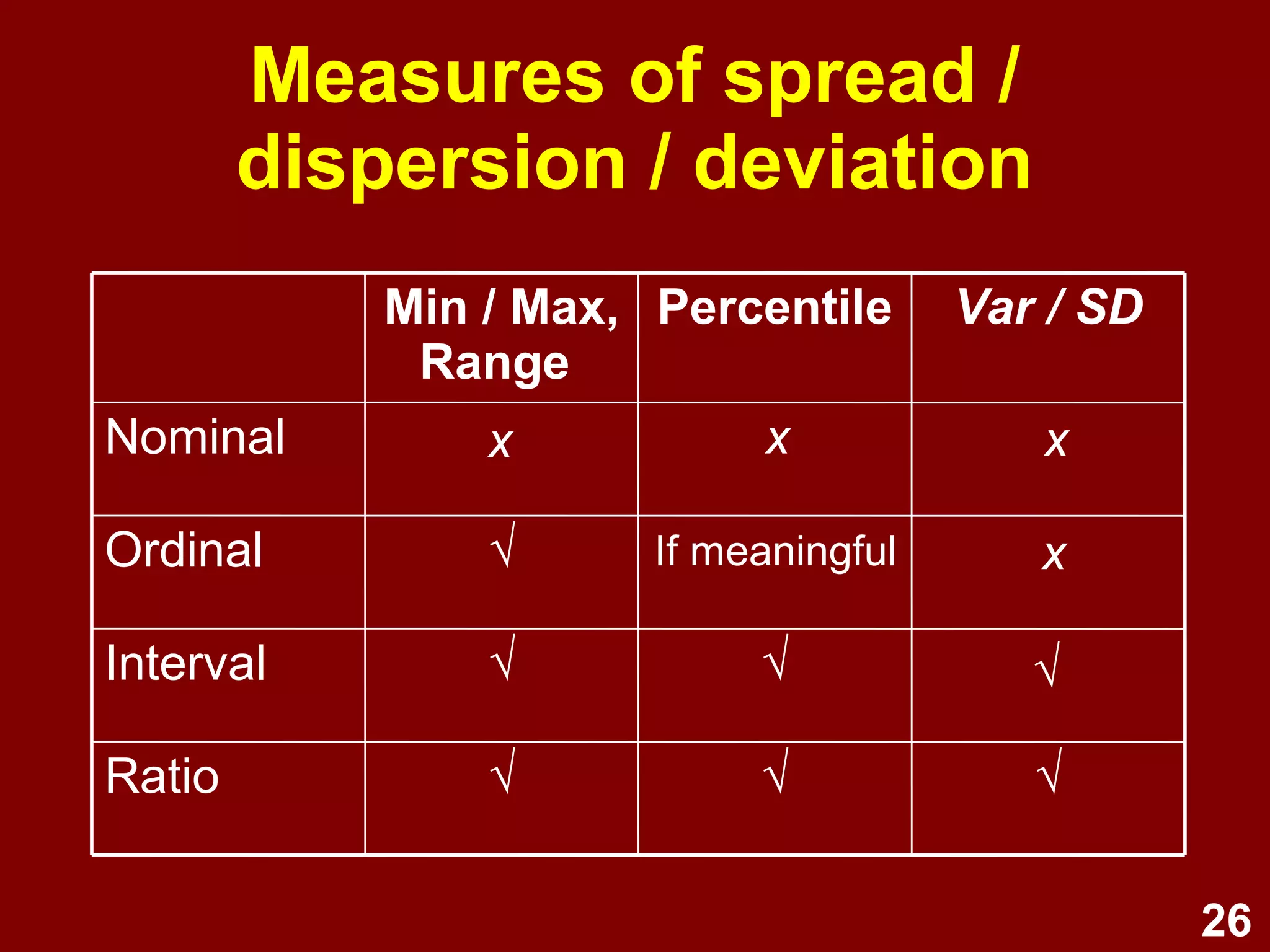 Measures of spread / dispersion / deviation

| | Min / Max, Range | Percentile | Var / SD |
|---|---|---|---|
| Nominal | x | x | x |
| Ordinal | √ | If meaningful | x |
| Interval | √ | √ | √ |
| Ratio | √ | √ | √ |

26